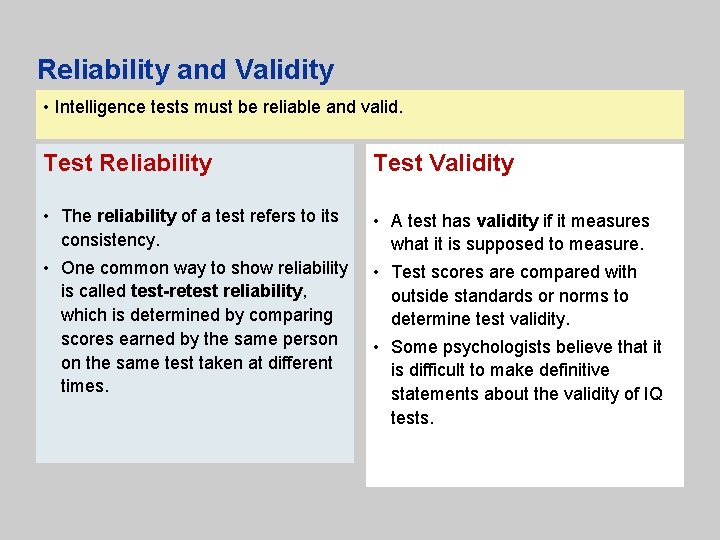 Reliability and Validity

• Intelligence tests must be reliable and valid.

Test Reliability

• The reliability of a test refers to its consistency.
• One common way to show reliability is called test-retest reliability, which is determined by comparing scores earned by the same person on the same test taken at different times.

Test Validity

• A test has validity if it measures what it is supposed to measure.
• Test scores are compared with outside standards or norms to determine test validity.
• Some psychologists believe that it is difficult to make definitive statements about the validity of IQ tests.